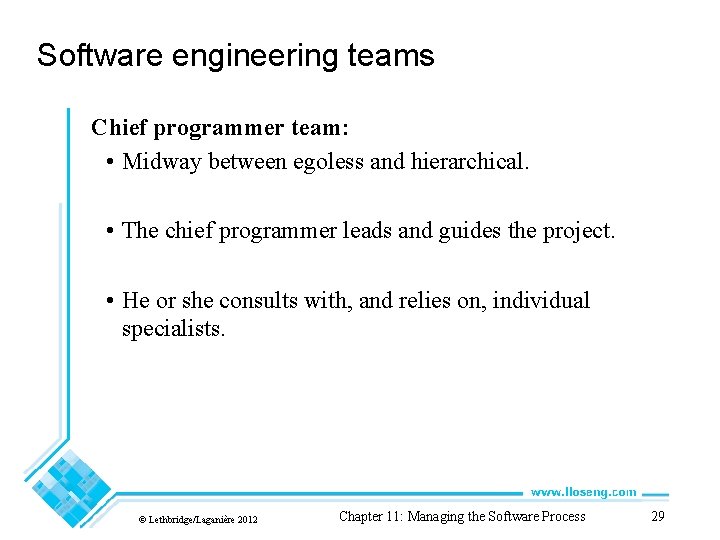 Software engineering teams

Chief programmer team:

• Midway between egoless and hierarchical.

• The chief programmer leads and guides the project.

• He or she consults with, and relies on, individual specialists.

www.lloseng.com

© Lethbridge/Laganière 2012

Chapter 11: Managing the Software Process

29